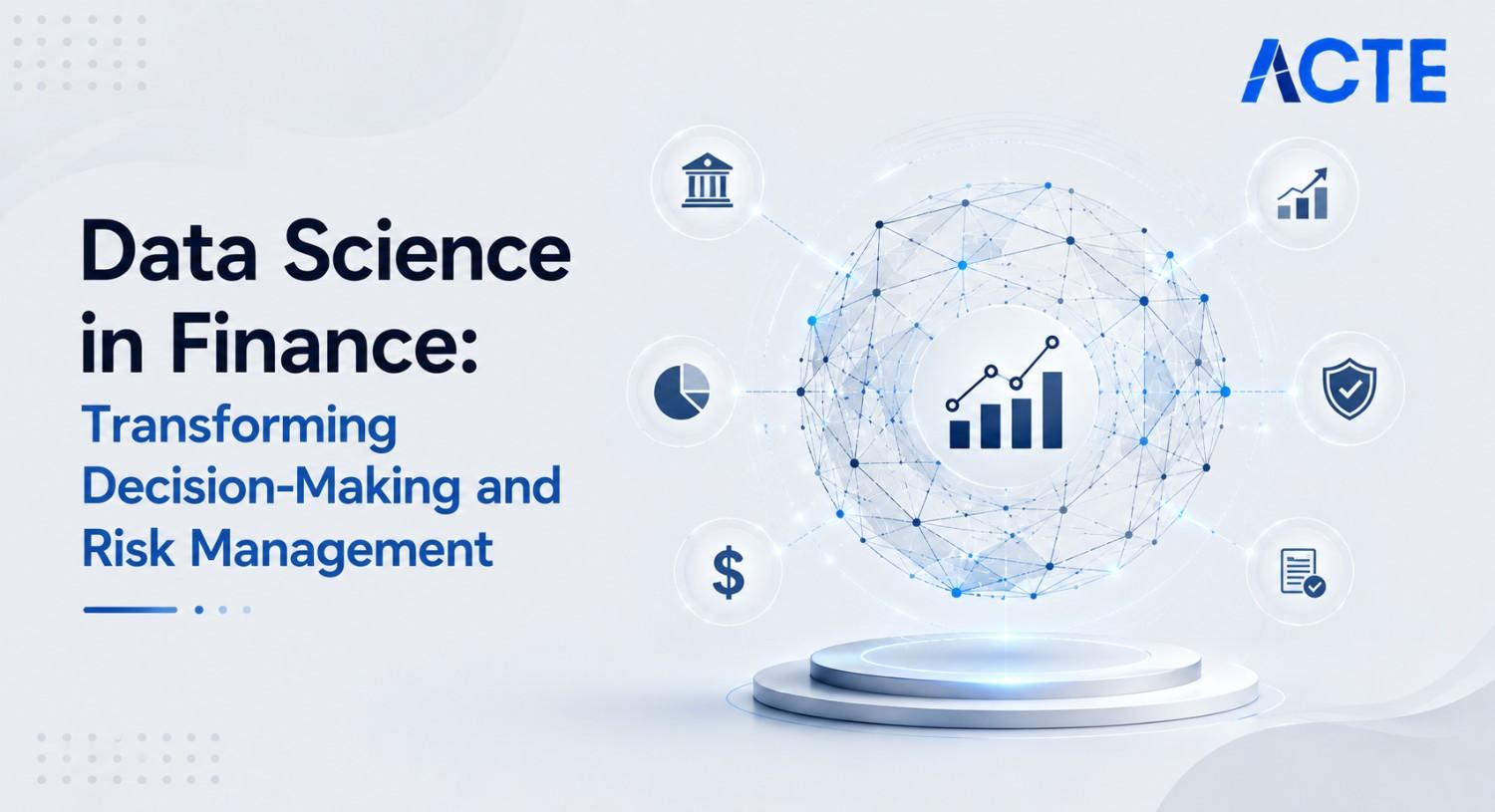 ACTE

Data Science in Finance: Transforming Decision-Making and Risk Management

$